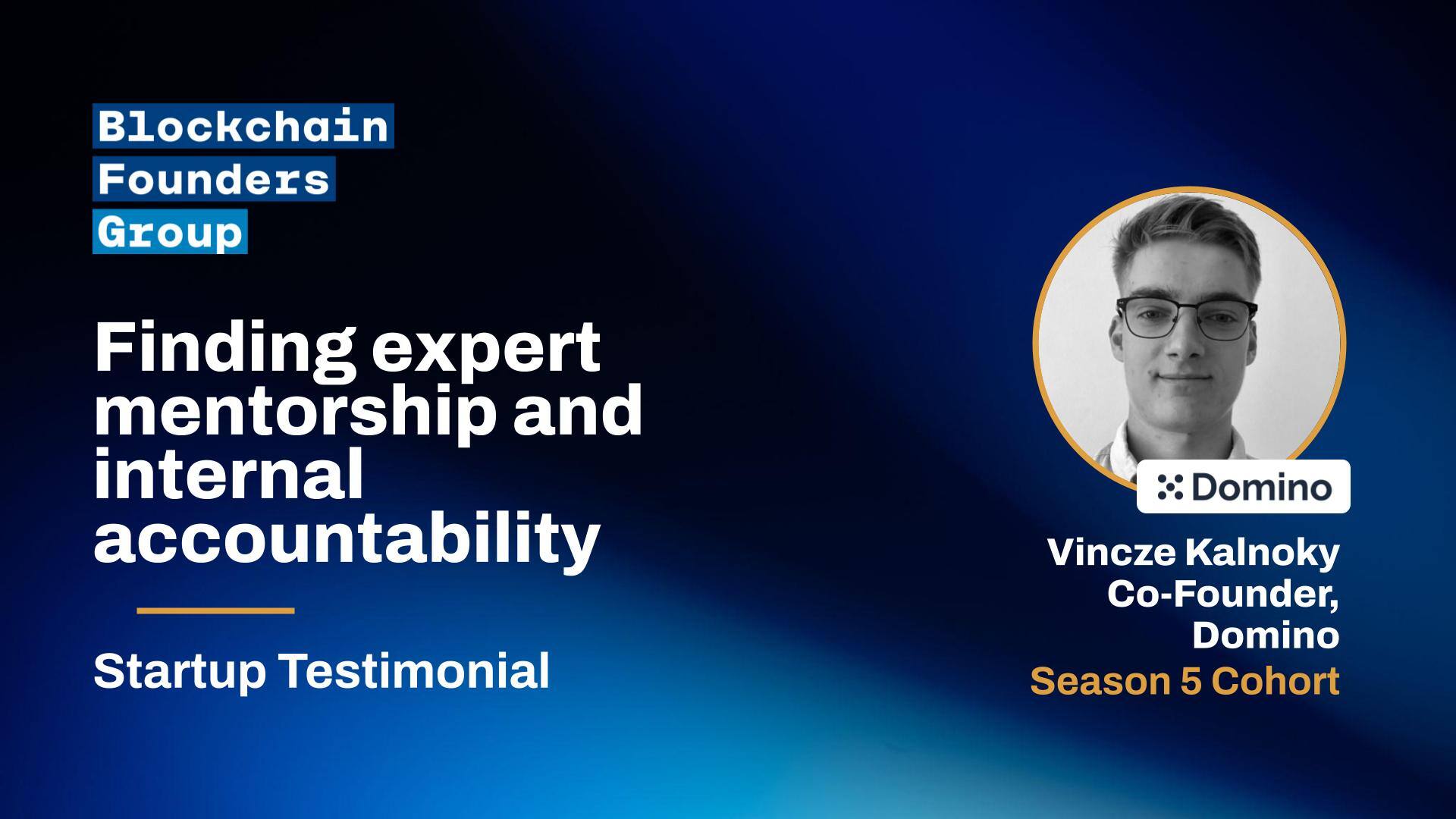 Blockchain
Founders
Group

Finding expert mentorship and internal accountability

Startup Testimonial

Domino

Vincze Kalnoky
Co-Founder,
Domino
Season 5 Cohort